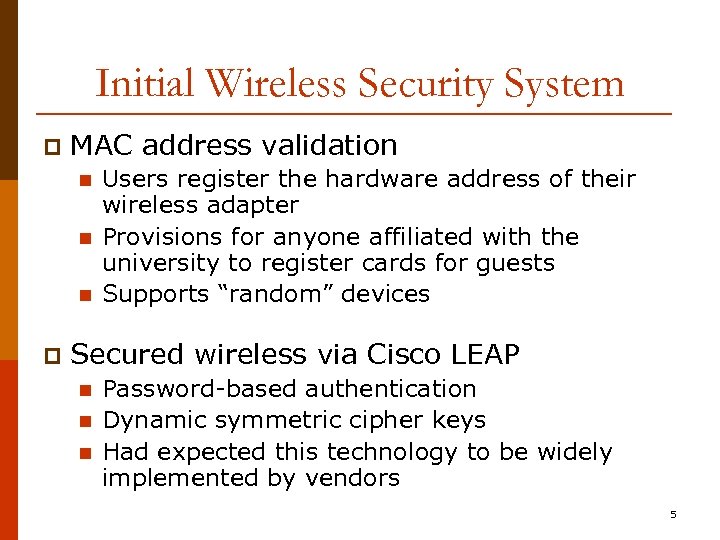 Initial Wireless Security System

MAC address validation

Users register the hardware address of their wireless adapter

Provisions for anyone affiliated with the university to register cards for guests

Supports “random” devices

Secured wireless via Cisco LEAP

Password-based authentication

Dynamic symmetric cipher keys

Had expected this technology to be widely implemented by vendors

5